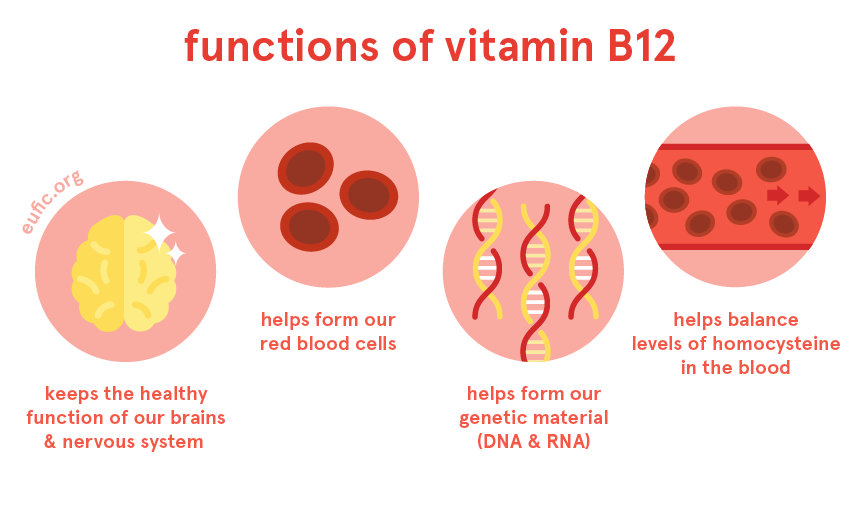 functions of vitamin B12

eufic.org

keeps the healthy function of our brains & nervous system

helps form our red blood cells

helps form our genetic material (DNA & RNA)

helps balance levels of homocysteine in the blood